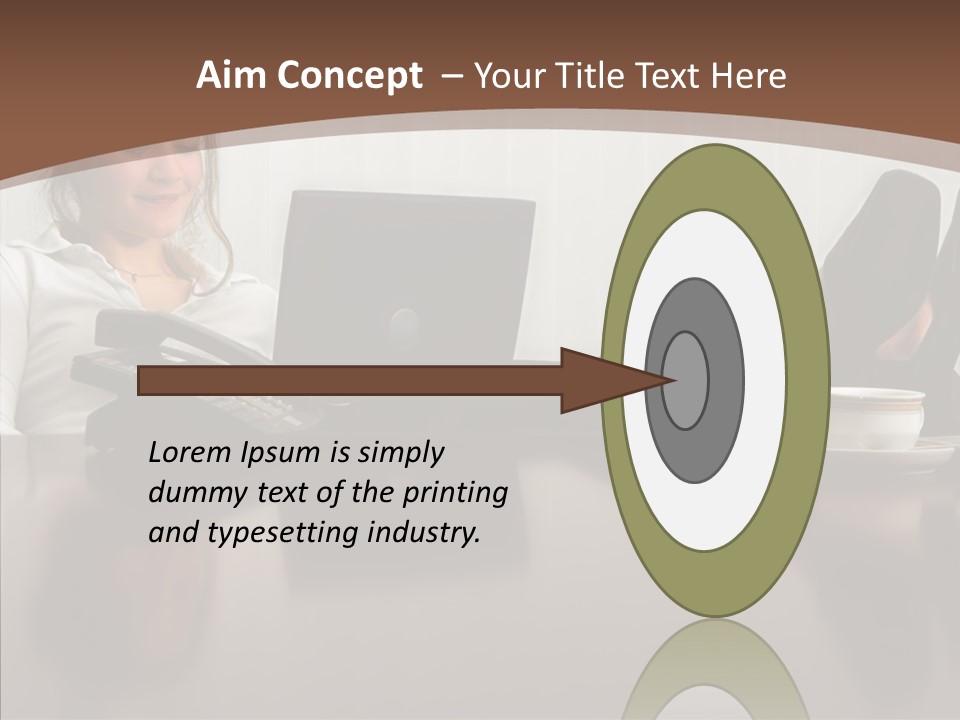 Aim Concept – Your Title Text Here

Lorem Ipsum is simply dummy text of the printing and typesetting industry.